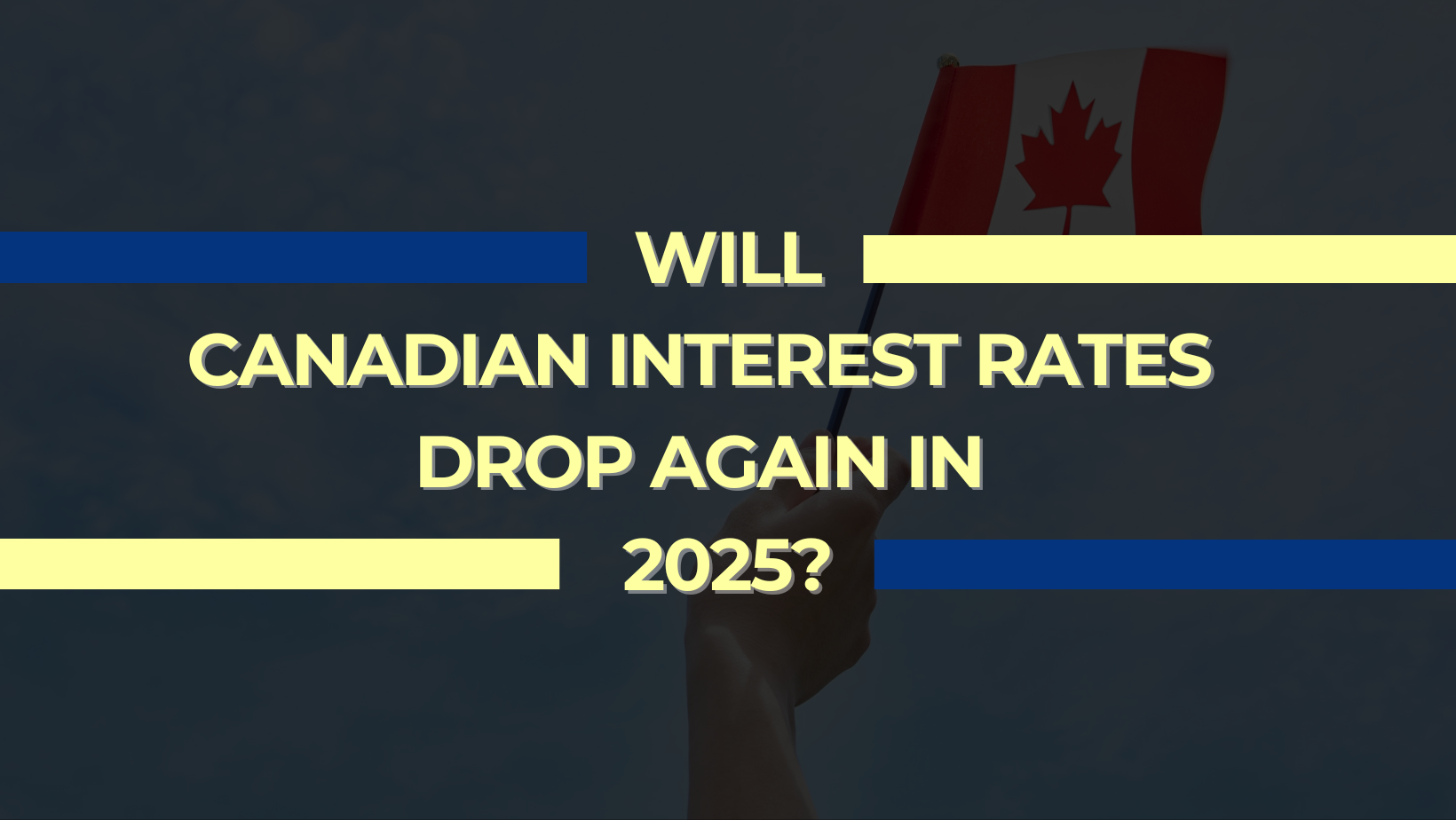 WILL
CANADIAN INTEREST RATES
DROP AGAIN IN
2025?